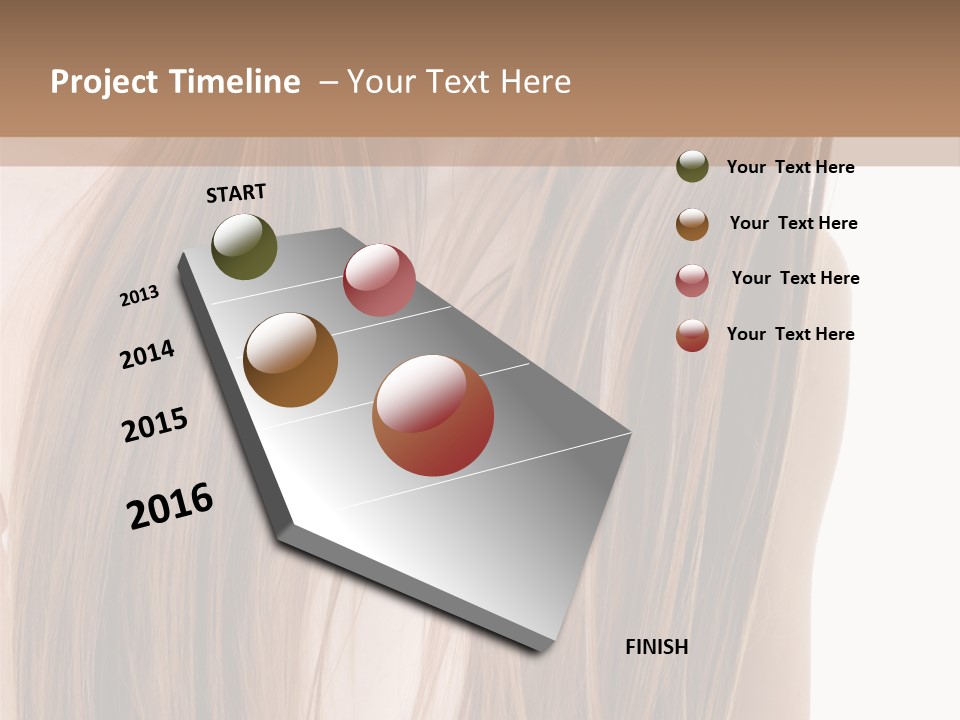 Project Timeline – Your Text Here

START

2013

2014

2015

2016

FINISH

Your Text Here

Your Text Here

Your Text Here

Your Text Here